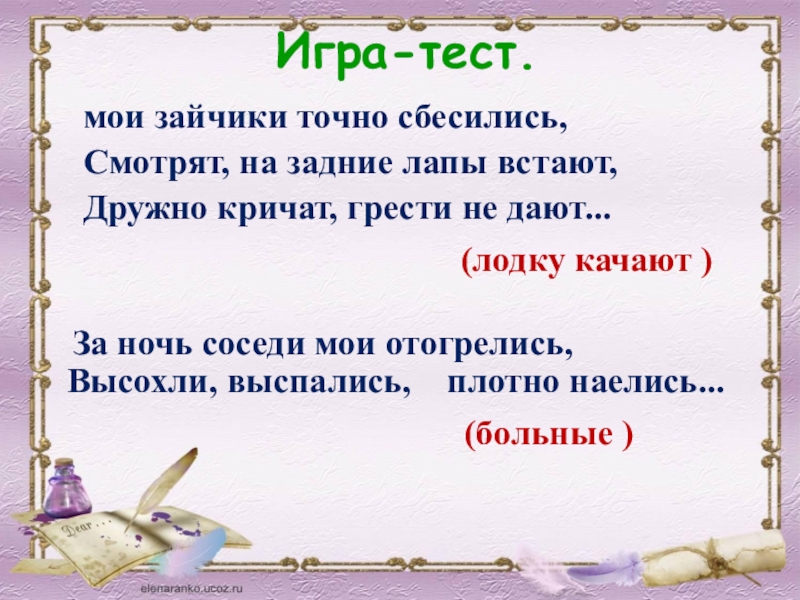 Игра-тест.

мои зайчики точно сбесились,
Смотрят, на задние лапы встают,
Дружно кричат, грести не дают...

(лодку качают )

За ночь соседи мои отогрелись,
Высохли, выспались, плотно наелись...

(больные )

Dear...

elenaranko.ucoz.ru